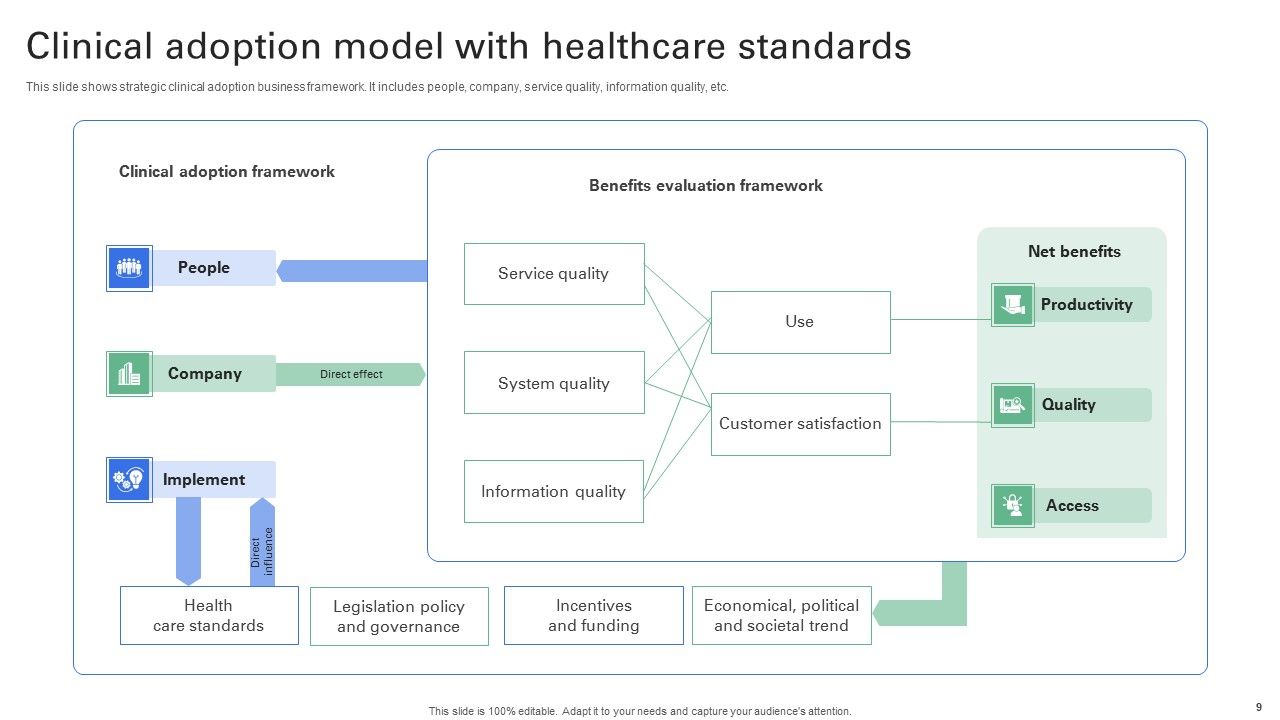 Clinical adoption model with healthcare standards

This slide shows strategic clinical adoption business framework. It includes people, company, service quality, information quality, etc.

Clinical adoption framework

People

Company

Direct effect

Implement

Direct influence

Benefits evaluation framework

Service quality

System quality

Information quality

Use

Customer satisfaction

Net benefits

Productivity

Quality

Access

Health care standards

Legislation policy and governance

Incentives and funding

Economical, political and societal trend

This slide is 100% editable. Adapt it to your needs and capture your audience's attention.

9